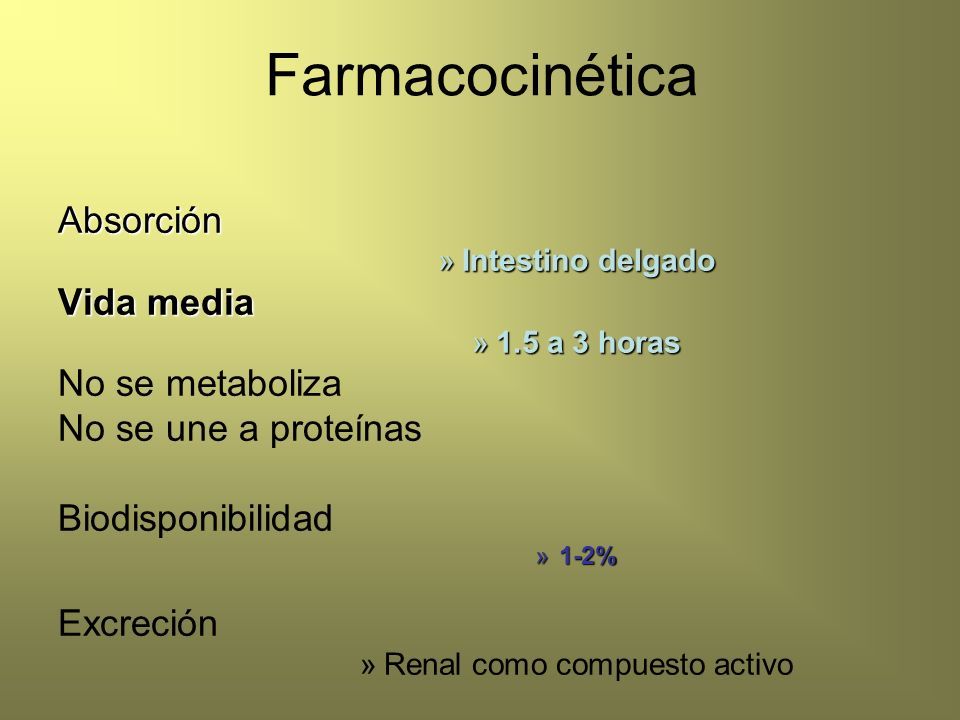 Farmacocinética

Absorción

» Intestino delgado

Vida media

» 1.5 a 3 horas

No se metaboliza
No se une a proteínas

Biodisponibilidad

» 1-2%

Excreción

» Renal como compuesto activo